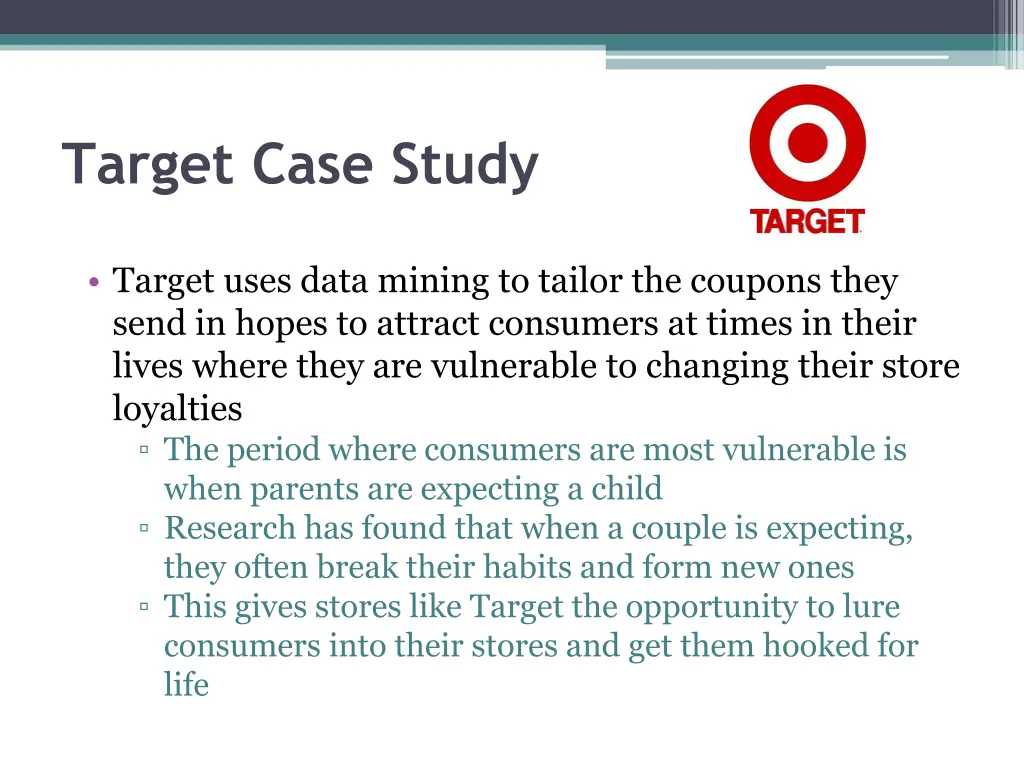 Target Case Study

TARGET

• Target uses data mining to tailor the coupons they send in hopes to attract consumers at times in their lives where they are vulnerable to changing their store loyalties
▫ The period where consumers are most vulnerable is when parents are expecting a child
▫ Research has found that when a couple is expecting, they often break their habits and form new ones
▫ This gives stores like Target the opportunity to lure consumers into their stores and get them hooked for life